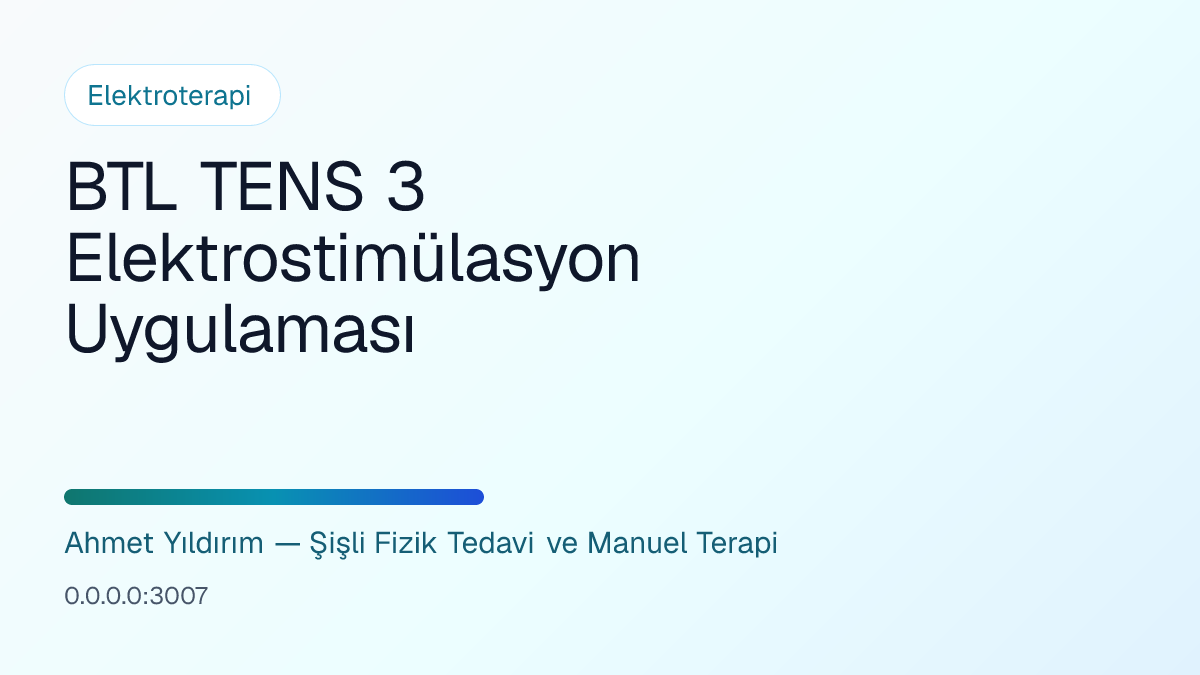 Elektroterapi

BTL TENS 3 Elektrostimülasyon Uygulaması

Ahmet Yıldırım — Şişli Fizik Tedavi ve Manuel Terapi

0.0.0.0:3007